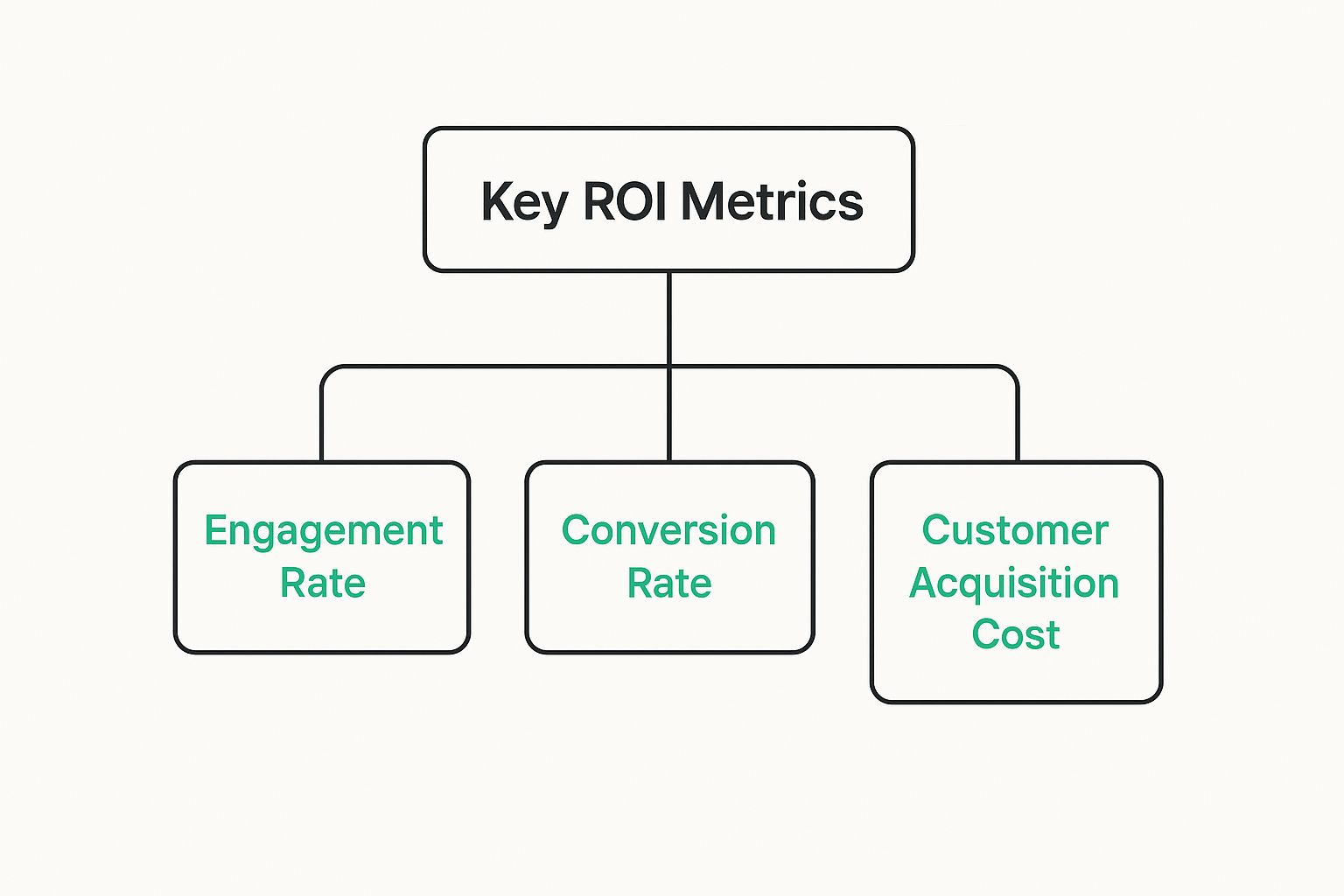 Key ROI Metrics

Engagement Rate

Conversion Rate

Customer Acquisition Cost